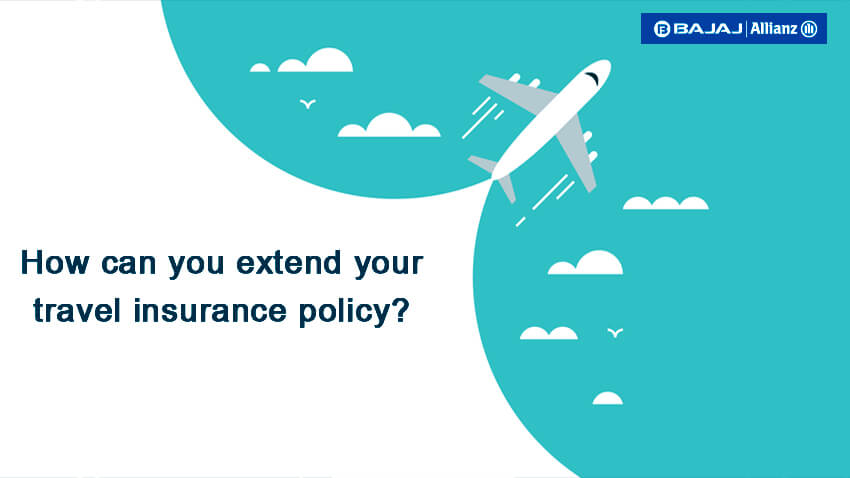 BAJAJ | Allianz

How can you extend your travel insurance policy?